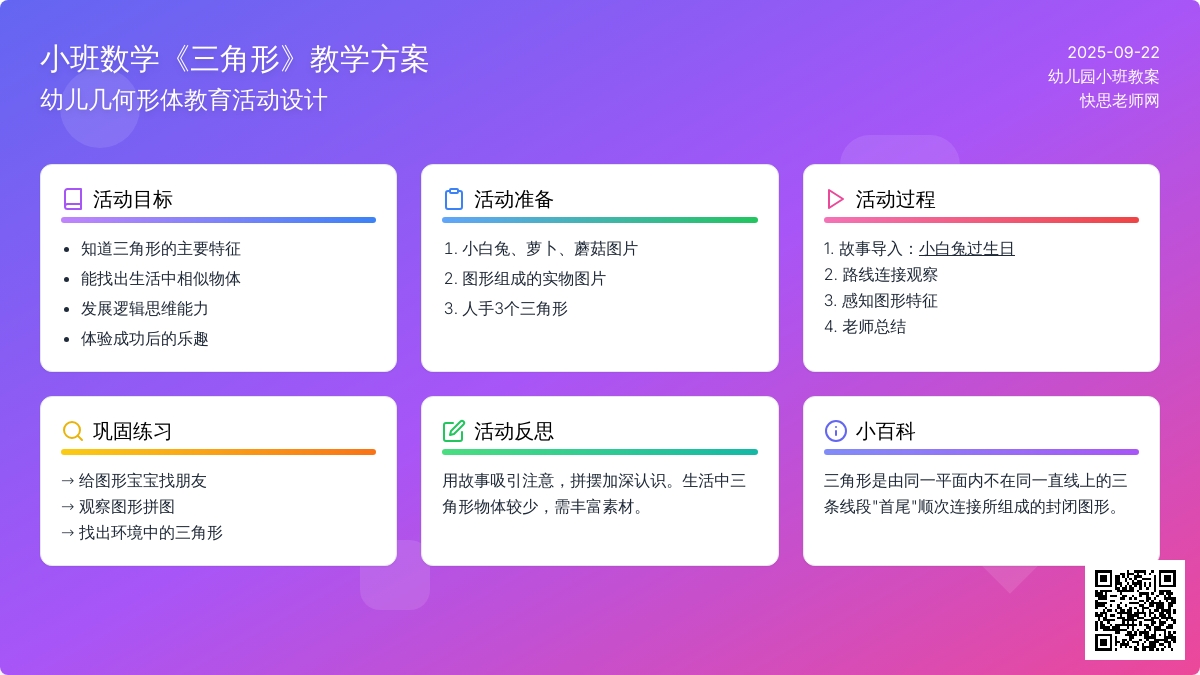 小班数学《三角形》教学方案
幼儿几何形体教育活动设计

2025-09-22
幼儿园小班教案
快思老师网

活动目标

- 知道三角形的主要特征
- 能找出生活中相似物体
- 发展逻辑思维能力
- 体验成功后的乐趣

活动准备

1. 小白兔、萝卜、蘑菇图片
2. 图形组成的实物图片
3. 人手3个三角形

活动过程

1. 故事导入：小白兔过生日
2. 路线连接观察
3. 感知图形特征
4. 老师总结

巩固练习

→ 给图形宝宝找朋友
→ 观察图形拼图
→ 找出环境中的三角形

活动反思

用故事吸引注意，拼摆加深认识。生活中三角形物体较少，需丰富素材。

小百科

三角形是由同一平面内不在同一直线上的三条线段"首尾"顺次连接所组成的封闭图形。